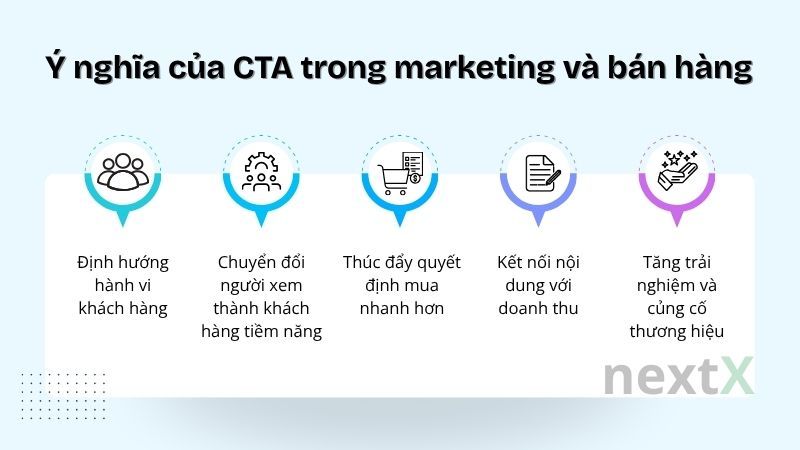 Ý nghĩa của CTA trong marketing và bán hàng

Định hướng hành vi khách hàng

Chuyển đổi người xem thành khách hàng tiềm năng

Thúc đẩy quyết định mua nhanh hơn

Kết nối nội dung với doanh thu

Tăng trải nghiệm và củng cố thương hiệu

nextX